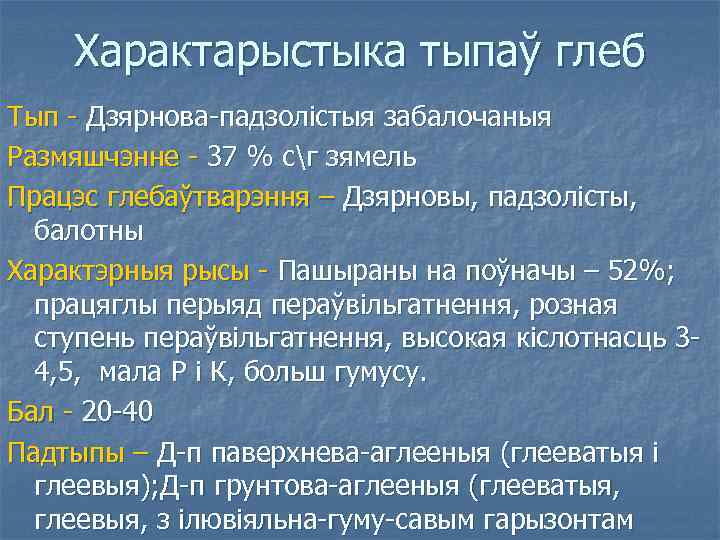 Характарыстыка тыпаў глеб

Тып - Дзярнова-падзолістыя забалочаныя

Размяшчэнне - 37 % с\г зямель

Працэс глебаўтварэння – Дзярновы, падзолісты, балотны

Характэрныя рысы - Пашыраны на поўначы – 52%; працяглы перыяд пераўвільгатнення, розная ступень пераўвільгатнення, высокая кіслотнасць 3-4,5, мала Р і К, больш гумусу.

Бал - 20-40

Падтыпы – Д-п паверхнева-аглееныя (глееватыя і глеевыя);Д-п грунтова-аглееныя (глееватыя, глеевыя, з ілювіяльна-гуму-савым гарызонтам